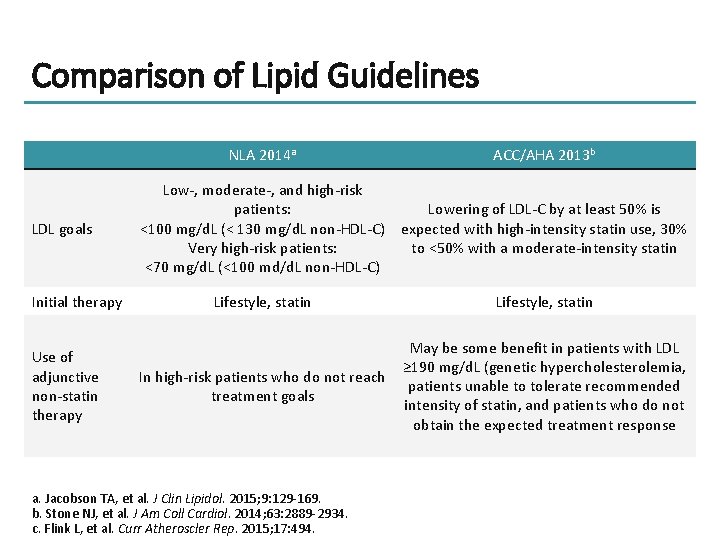 Comparison of Lipid Guidelines

| | NLA 2014$^a$ | ACC/AHA 2013$^b$ |
|---|---|---|
| LDL goals | Low-, moderate-, and high-risk patients: <100 mg/dL (< 130 mg/dL non-HDL-C) Very high-risk patients: <70 mg/dL (<100 md/dL non-HDL-C) | Lowering of LDL-C by at least 50% is expected with high-intensity statin use, 30% to <50% with a moderate-intensity statin |
| Initial therapy | Lifestyle, statin | Lifestyle, statin |
| Use of adjunctive non-statin therapy | In high-risk patients who do not reach treatment goals | May be some benefit in patients with LDL ≥190 mg/dL (genetic hypercholesterolemia, patients unable to tolerate recommended intensity of statin, and patients who do not obtain the expected treatment response |

a. Jacobson TA, et al. J Clin Lipidol. 2015;9:129-169.
b. Stone NJ, et al. J Am Coll Cardiol. 2014;63:2889-2934.
c. Flink L, et al. Curr Atheroscler Rep. 2015;17:494.